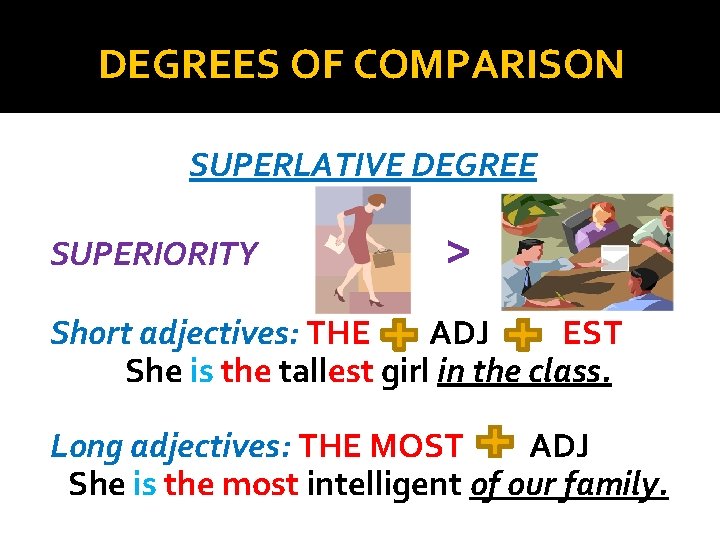 DEGREES OF COMPARISON

SUPERLATIVE DEGREE

SUPERIORITY >

Short adjectives: THE + ADJ + EST
She is the tallest girl in the class.

Long adjectives: THE MOST + ADJ
She is the most intelligent of our family.